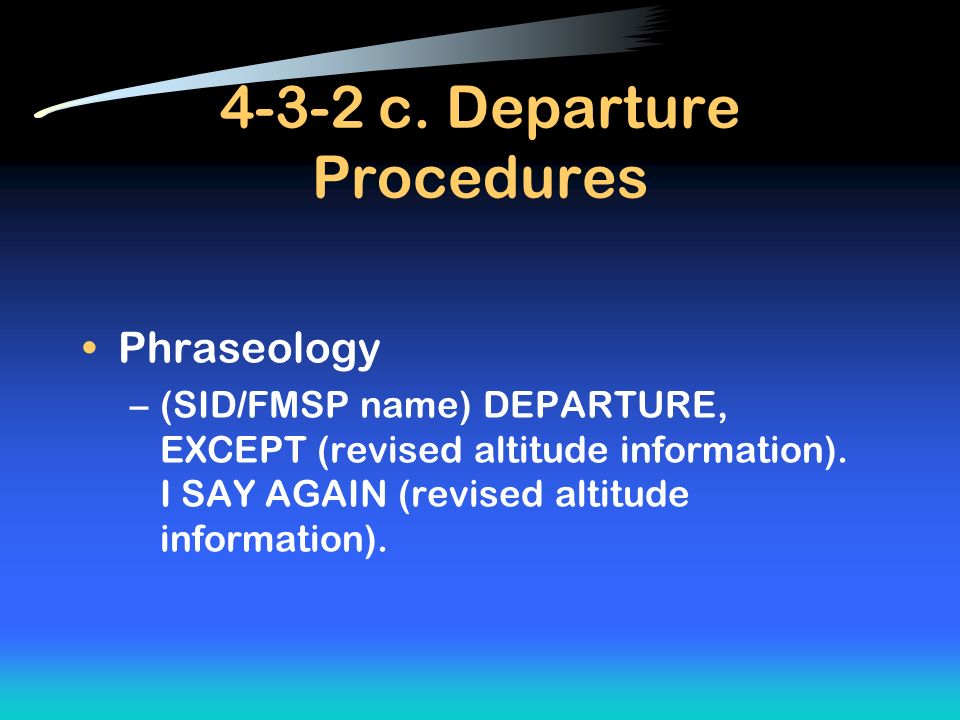 4-3-2 c. Departure Procedures

• Phraseology

– (SID/FMSP name) DEPARTURE, EXCEPT (revised altitude information). I SAY AGAIN (revised altitude information).